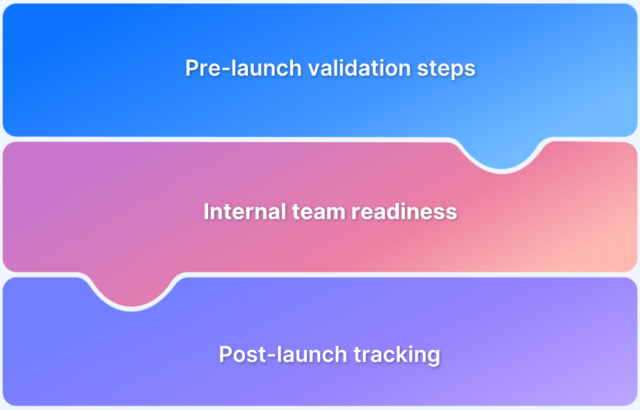 Pre-launch validation steps

Internal team readiness

Post-launch tracking